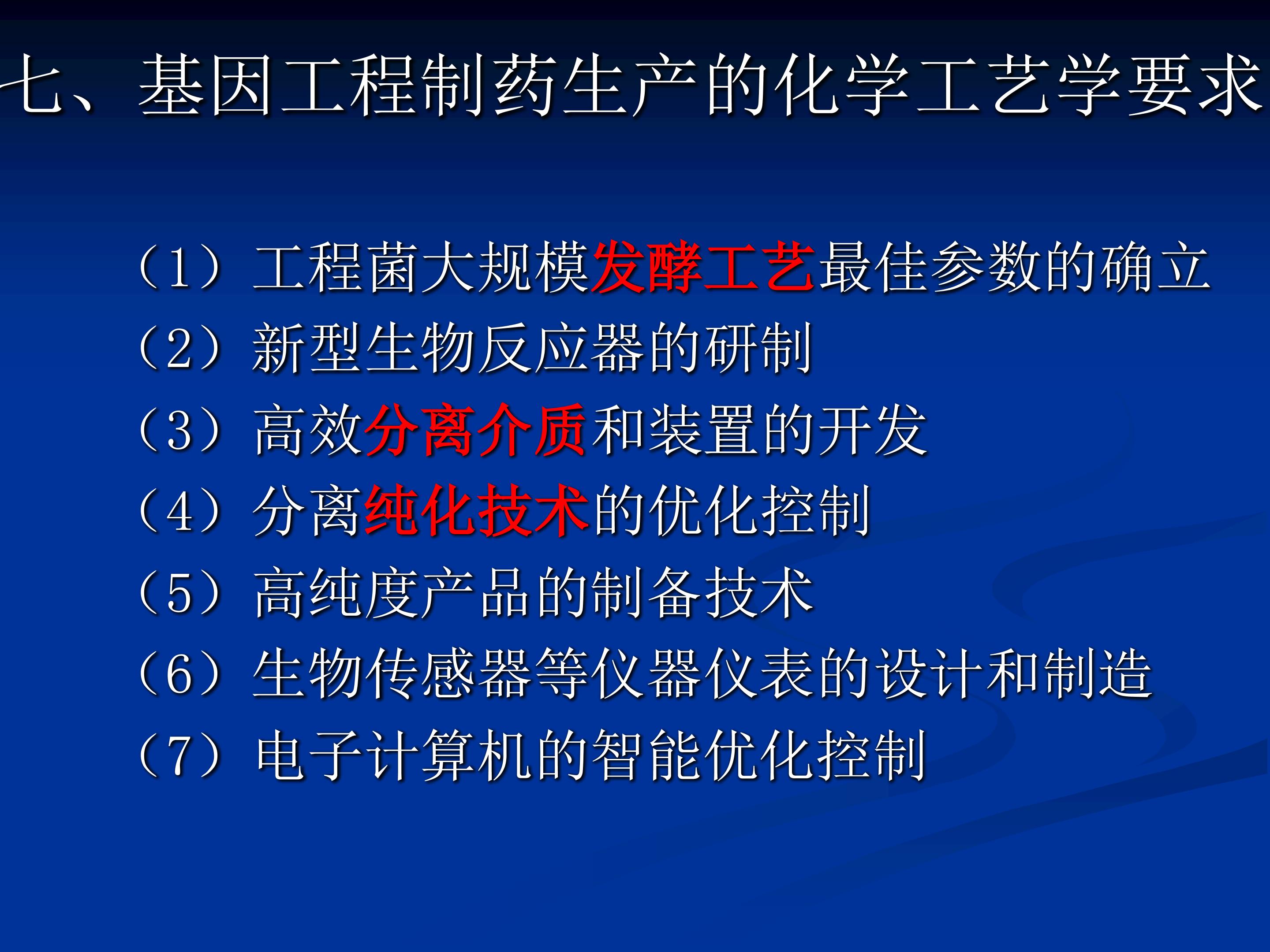 七、基因工程制药生产的化学工艺学要求

（1）工程菌大规模发酵工艺最佳参数的确立

（2）新型生物反应器的研制

（3）高效分离介质和装置的开发

（4）分离纯化技术的优化控制

（5）高纯度产品的制备技术

（6）生物传感器等仪器仪表的设计和制造

（7）电子计算机的智能优化控制